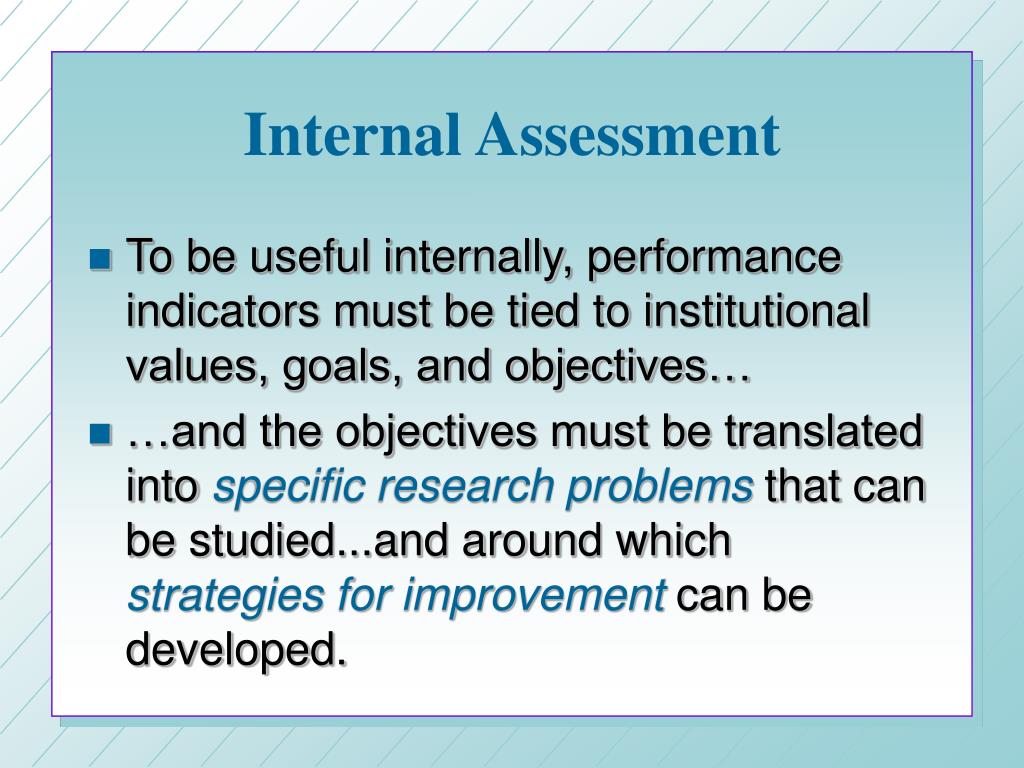 Internal Assessment

To be useful internally, performance indicators must be tied to institutional values, goals, and objectives…

…and the objectives must be translated into specific research problems that can be studied...and around which strategies for improvement can be developed.